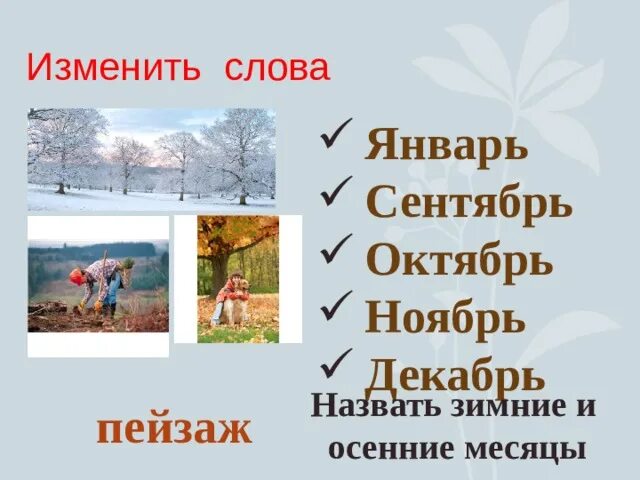 Изменить слова

✓ Январь
✓ Сентябрь
✓ Октябрь
✓ Ноябрь
✓ Декабрь

пейзаж

Назвать зимние и осенние месяцы